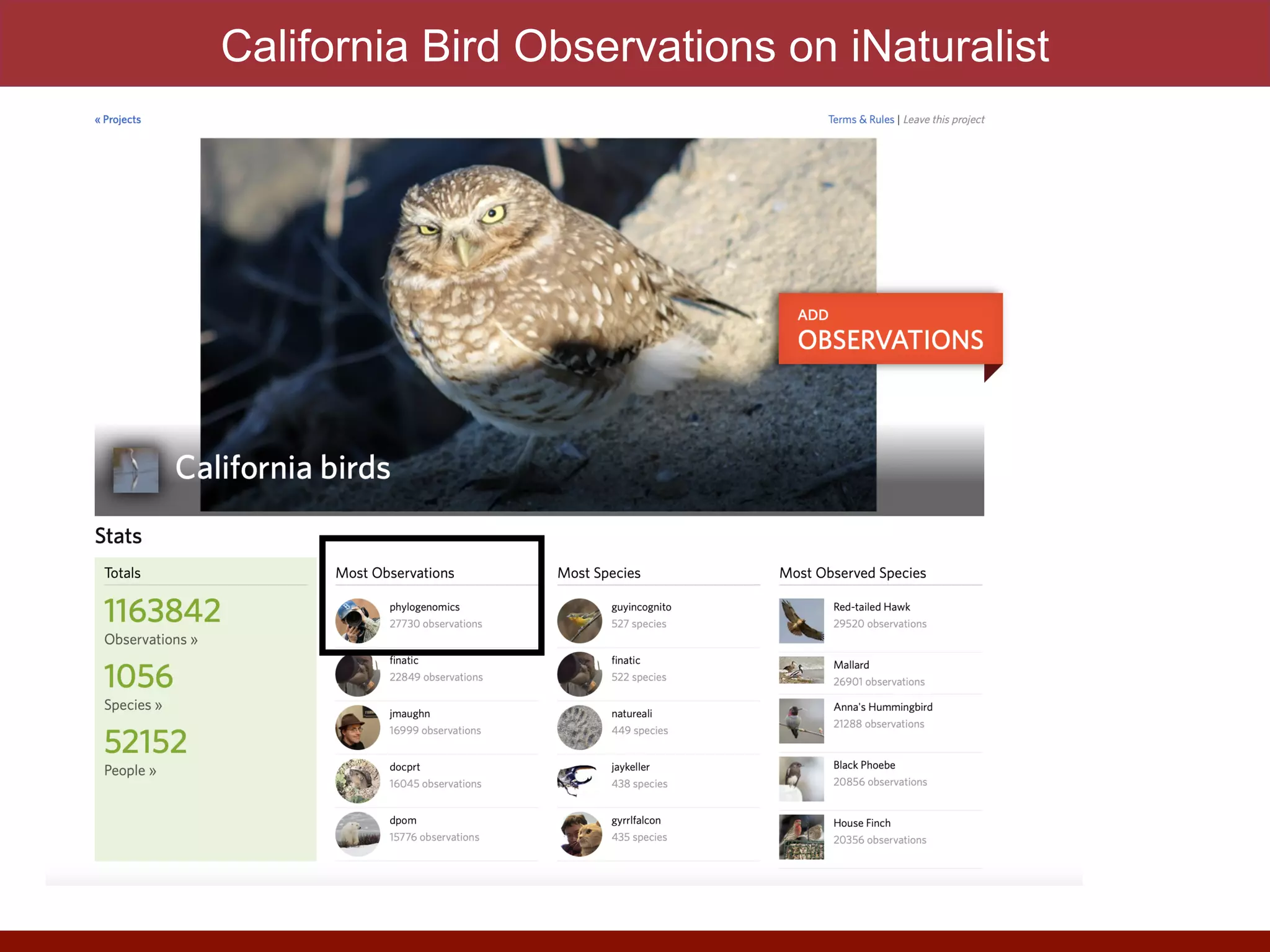 California Bird Observations on iNaturalist

« Projects

Terms & Rules | Leave this project

ADD
OBSERVATIONS

California birds

Stats

Totals

1163842
Observations »

1056
Species »

52152
People »

Most Observations

phylogenomics
27730 observations

finatic
22849 observations

jmaughn
16999 observations

docprt
16045 observations

dpom
15776 observations

Most Species

guyincognito
527 species

finatic
522 species

natureali
449 species

jaykeller
438 species

gyrrlfalcon
435 species

Most Observed Species

Red-tailed Hawk
29520 observations

Mallard
26901 observations

Anna's Hummingbird
21288 observations

Black Phoebe
20856 observations

House Finch
20356 observations